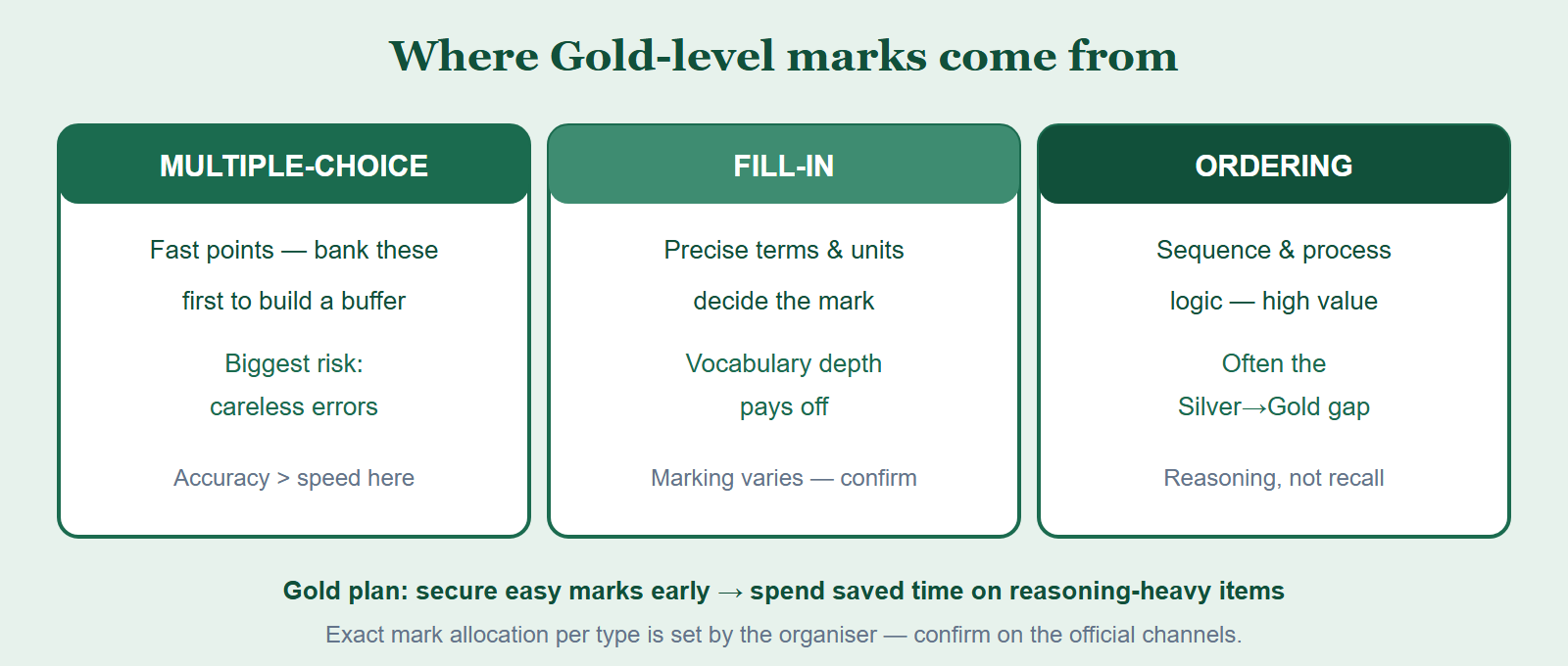 Where Gold-level marks come from

MULTIPLE-CHOICE

Fast points — bank these first to build a buffer

Biggest risk: careless errors

Accuracy > speed here

FILL-IN

Precise terms & units decide the mark

Vocabulary depth pays off

Marking varies — confirm

ORDERING

Sequence & process logic — high value

Often the Silver→Gold gap

Reasoning, not recall

Gold plan: secure easy marks early → spend saved time on reasoning-heavy items

Exact mark allocation per type is set by the organiser — confirm on the official channels.